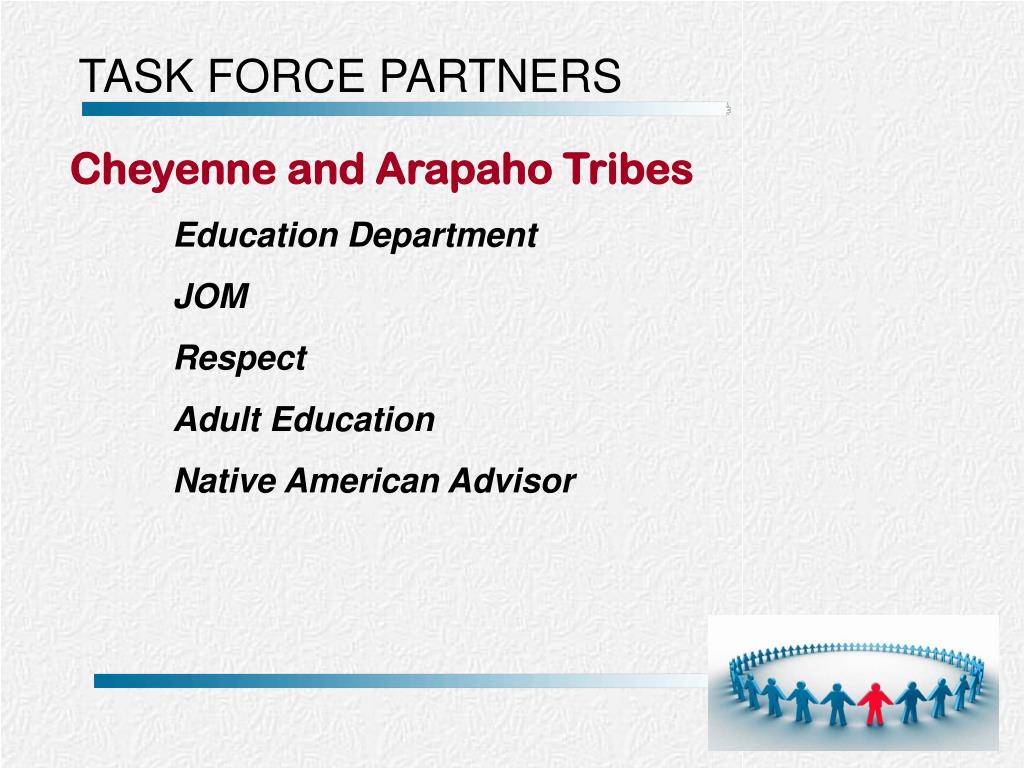 TASK FORCE PARTNERS

Cheyenne and Arapaho Tribes

Education Department

JOM

Respect

Adult Education

Native American Advisor